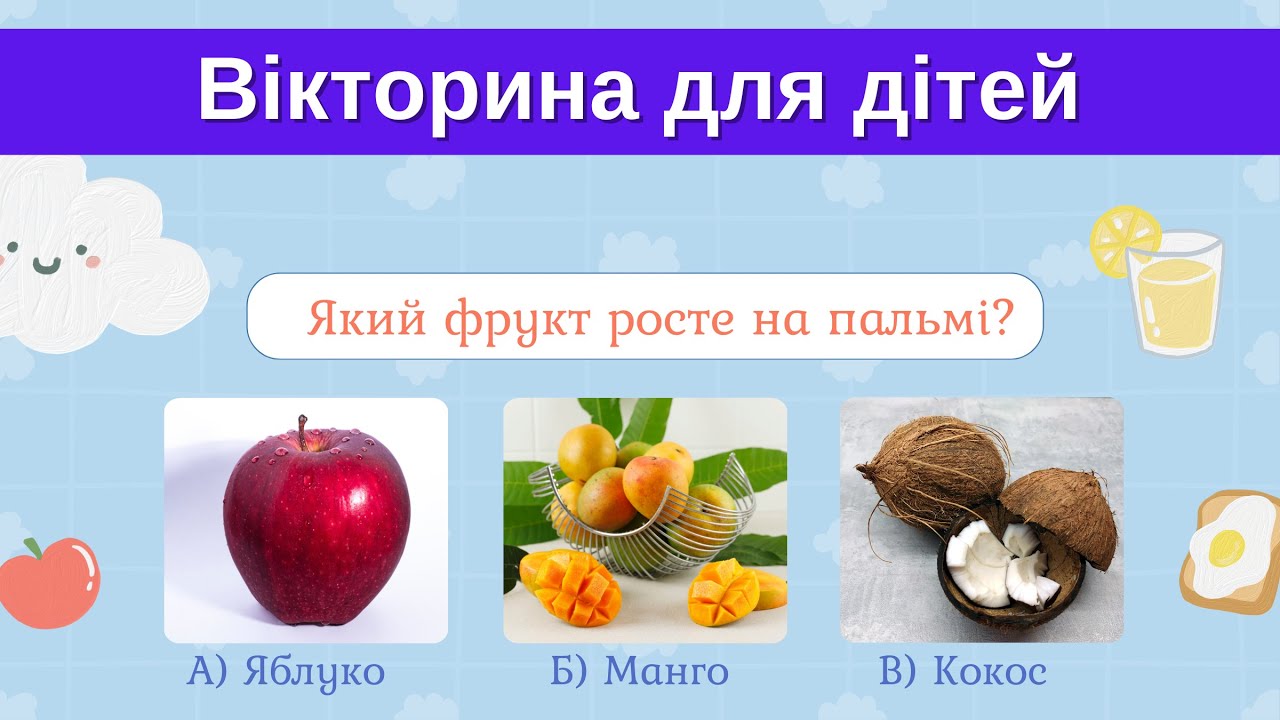 Вікторина для дітей

Який фрукт росте на пальмі?

А) Яблуко

Б) Манго

В) Кокос